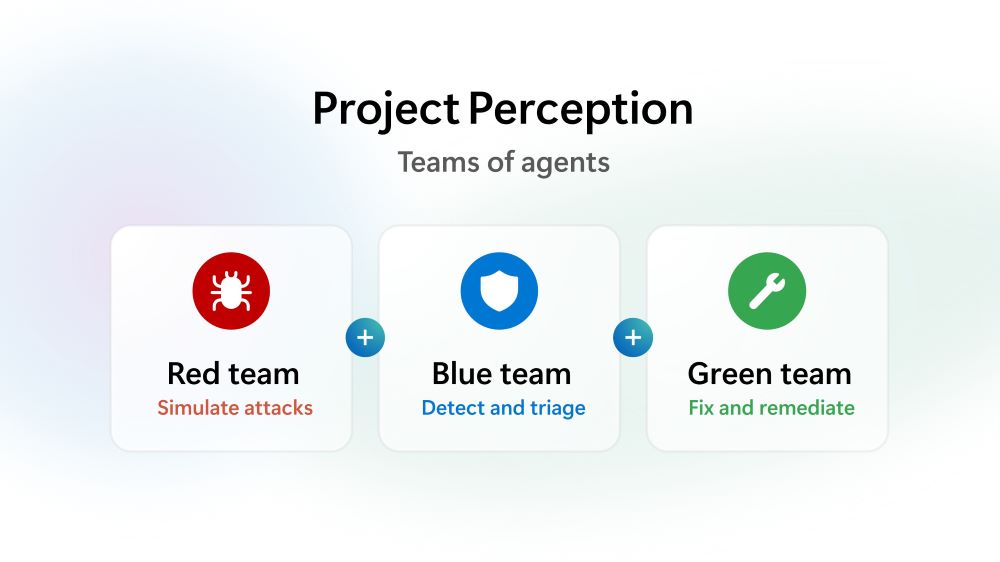 Project Perception

Teams of agents

Red team
Simulate attacks

+

Blue team
Detect and triage

+

Green team
Fix and remediate